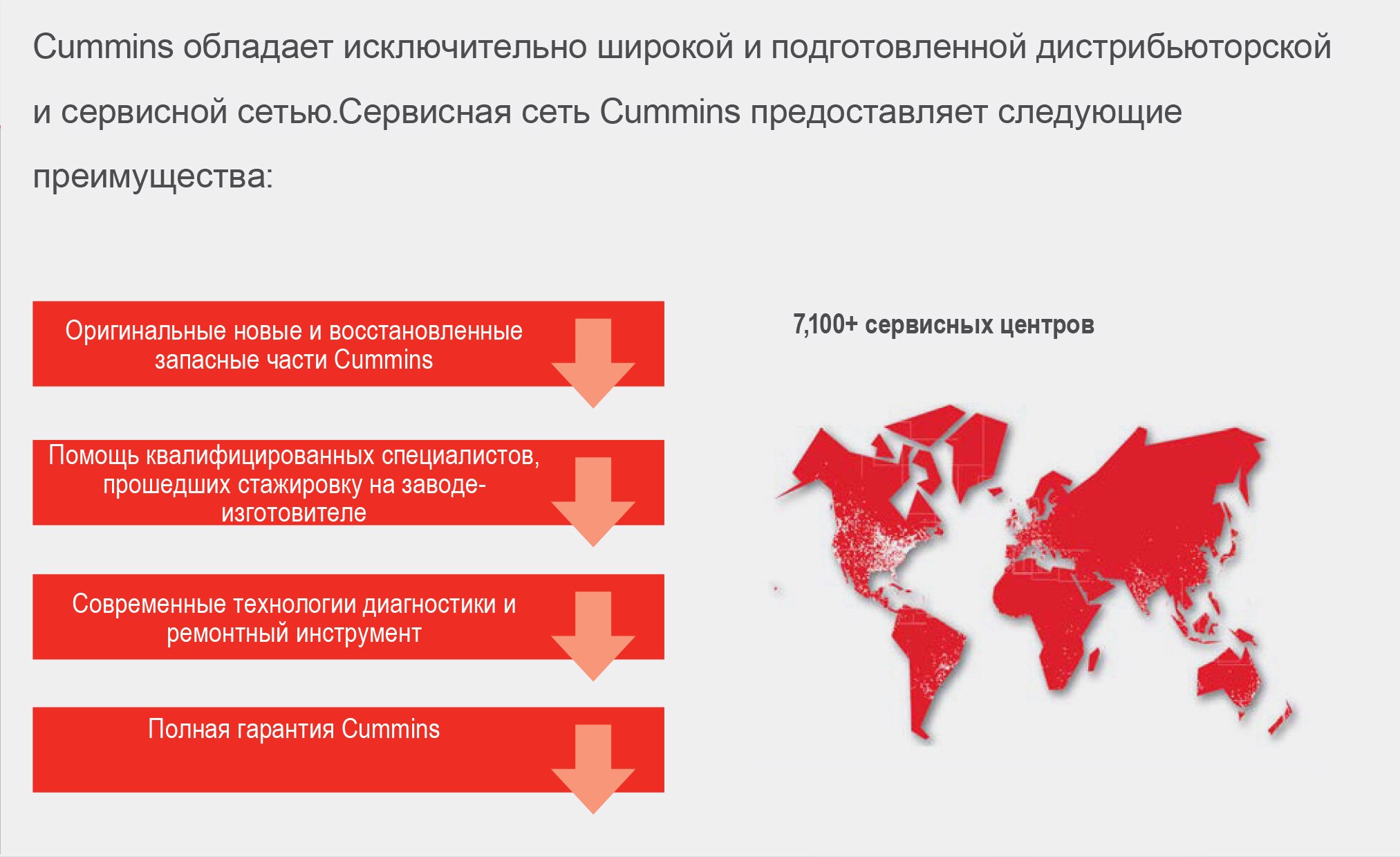 Cummins обладает исключительно широкой и подготовленной дистрибьюторской и сервисной сетью.Сервисная сеть Cummins предоставляет следующие преимущества:

Оригинальные новые и восстановленные запасные части Cummins

Помощь квалифицированных специалистов, прошедших стажировку на заводе-изготовителе

Современные технологии диагностики и ремонтный инструмент

Полная гарантия Cummins

7,100+ сервисных центров